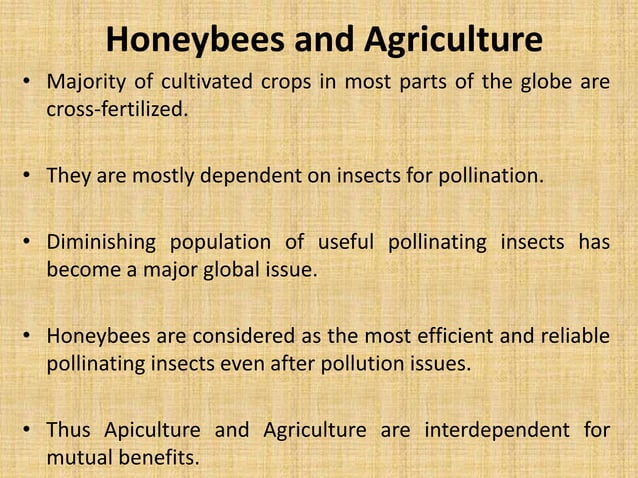 Honeybees and Agriculture

• Majority of cultivated crops in most parts of the globe are cross-fertilized.

• They are mostly dependent on insects for pollination.

• Diminishing population of useful pollinating insects has become a major global issue.

• Honeybees are considered as the most efficient and reliable pollinating insects even after pollution issues.

• Thus Apiculture and Agriculture are interdependent for mutual benefits.